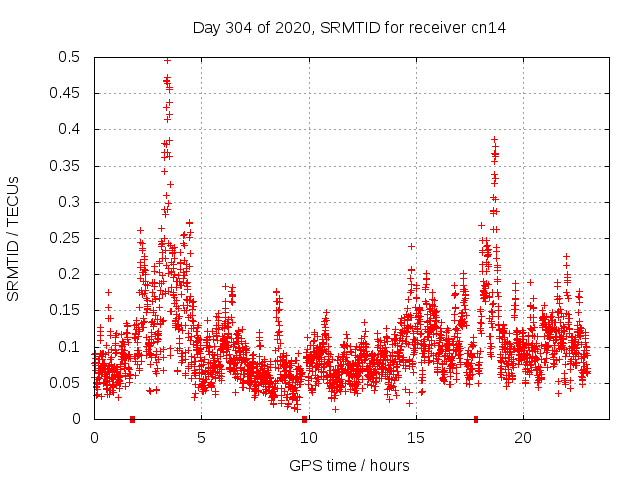 Day 304 of 2020, SRMTID for receiver cn14

SRMTID / TECUs

0.5
0.45
0.4
0.35
0.3
0.25
0.2
0.15
0.1
0.05
0

0
5
10
15
20

GPS time / hours